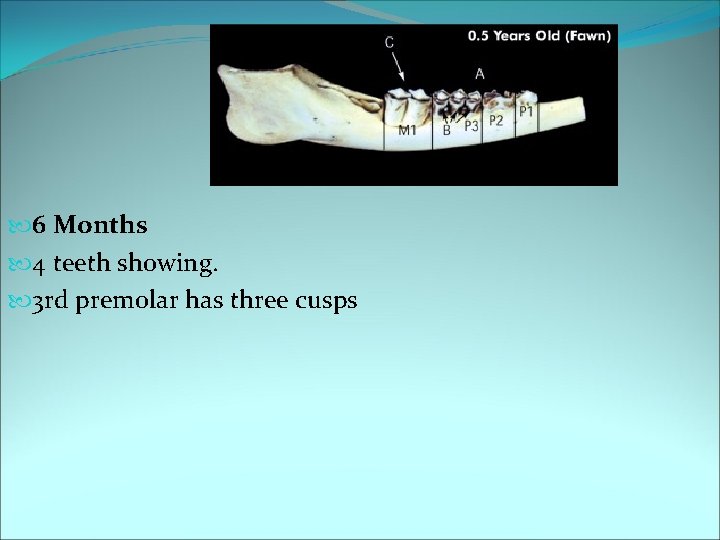 0.5 Years Old (Fawn)

C

A

M1 B P3 P2 P1

6 Months

4 teeth showing.

3rd premolar has three cusps